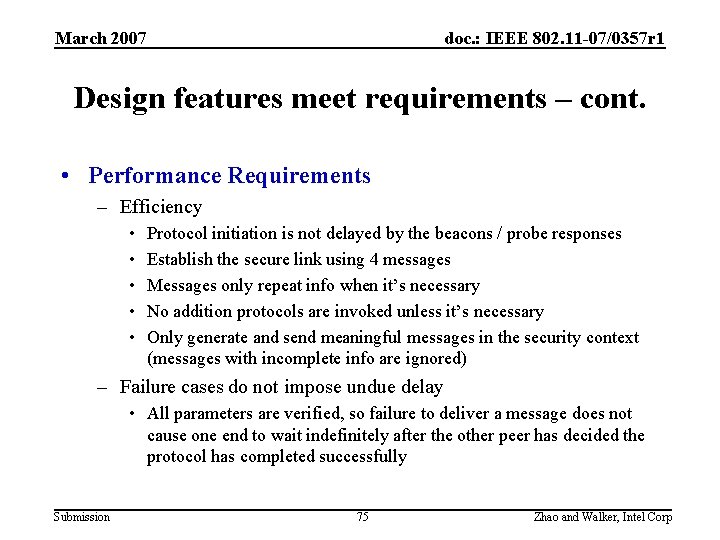 March 2007

doc.: IEEE 802.11-07/0357r1

Design features meet requirements – cont.

• Performance Requirements
– Efficiency
• Protocol initiation is not delayed by the beacons / probe responses
• Establish the secure link using 4 messages
• Messages only repeat info when it's necessary
• No addition protocols are invoked unless it's necessary
• Only generate and send meaningful messages in the security context (messages with incomplete info are ignored)
– Failure cases do not impose undue delay
• All parameters are verified, so failure to deliver a message does not cause one end to wait indefinitely after the other peer has decided the protocol has completed successfully

Submission

75

Zhao and Walker, Intel Corp